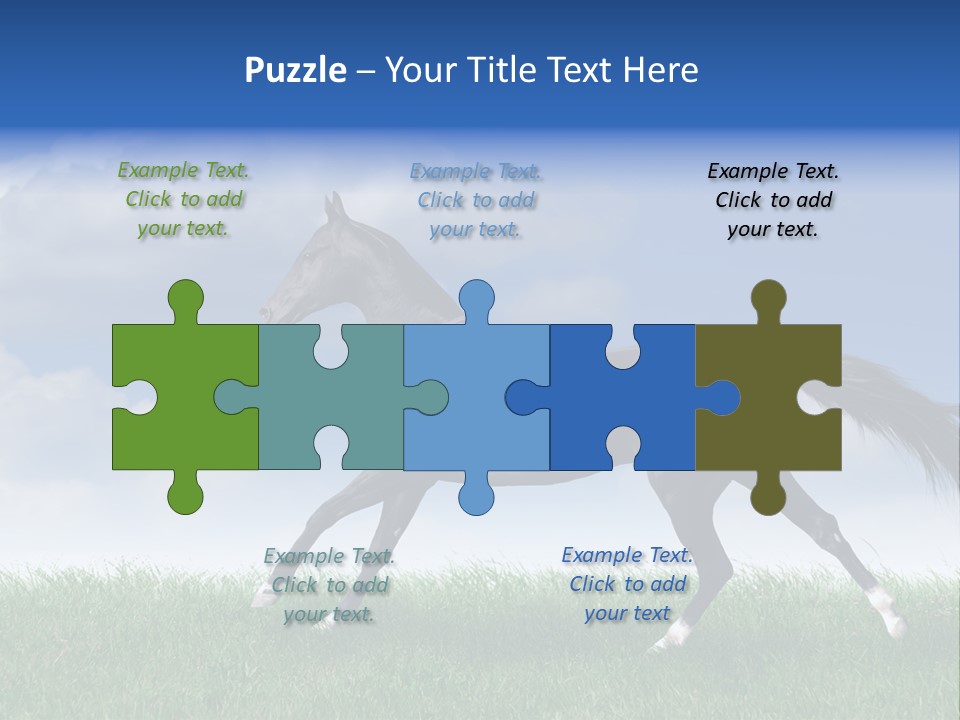 Puzzle – Your Title Text Here

Example Text. Click to add your text.

Example Text. Click to add your text.

Example Text. Click to add your text.

Example Text. Click to add your text.

Example Text. Click to add your text